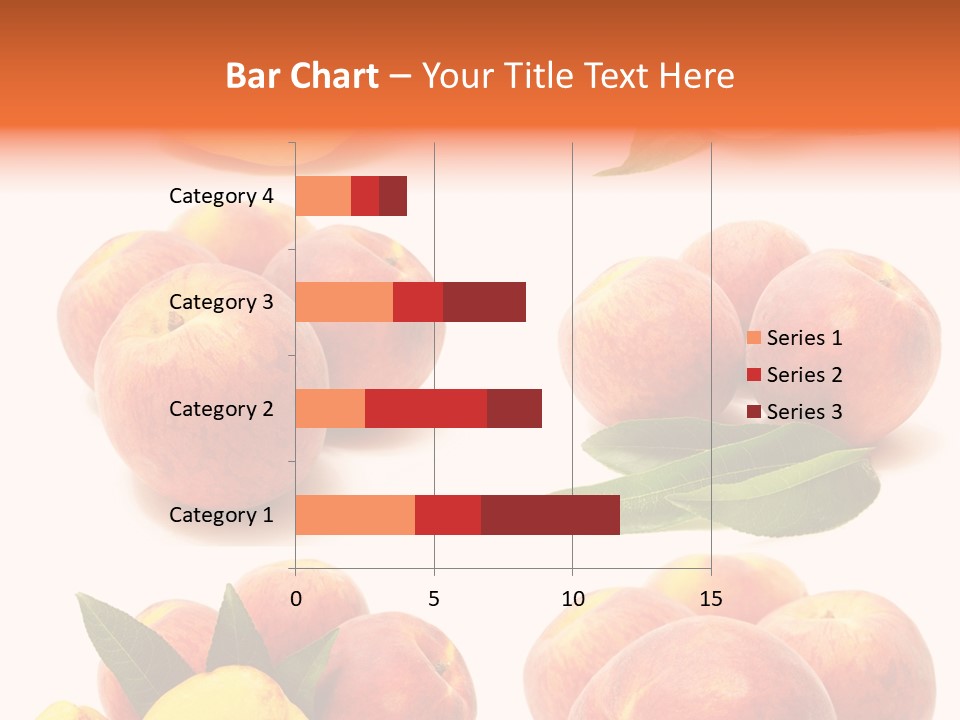 Bar Chart – Your Title Text Here

Category 4
Category 3
Category 2
Category 1

0 5 10 15

Series 1
Series 2
Series 3